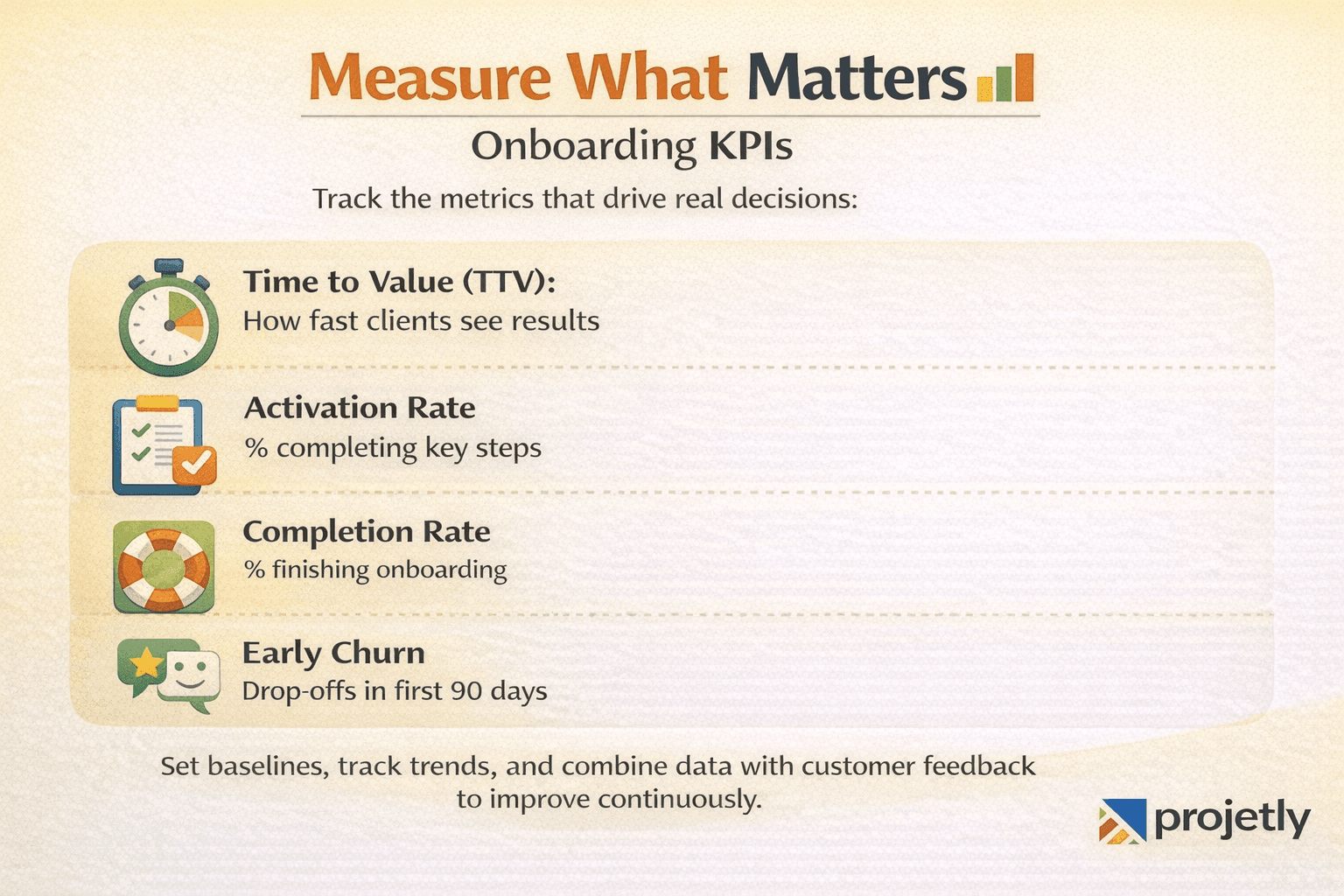 Measure What Matters

Onboarding KPIs

Track the metrics that drive real decisions:

Time to Value (TTV):
How fast clients see results

Activation Rate
% completing key steps

Completion Rate
% finishing onboarding

Early Churn
Drop-offs in first 90 days

Set baselines, track trends, and combine data with customer feedback to improve continuously.

projetly